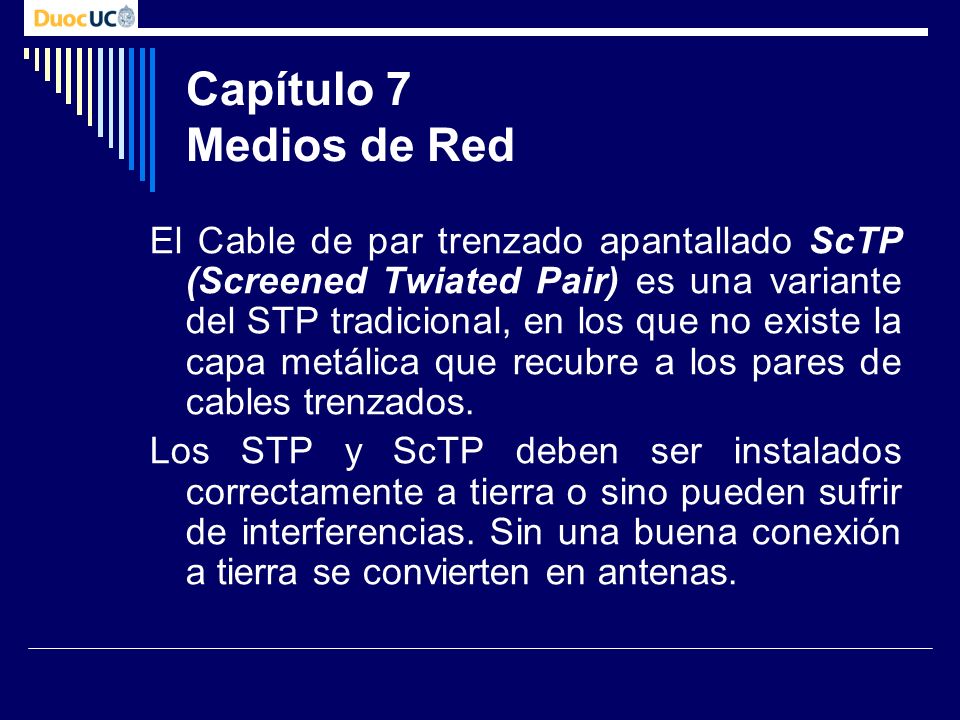 DuocUC

Capítulo 7
Medios de Red

El Cable de par trenzado apantallado ScTP (Screened Twiated Pair) es una variante del STP tradicional, en los que no existe la capa metálica que recubre a los pares de cables trenzados.

Los STP y ScTP deben ser instalados correctamente a tierra o sino pueden sufrir de interferencias. Sin una buena conexión a tierra se convierten en antenas.